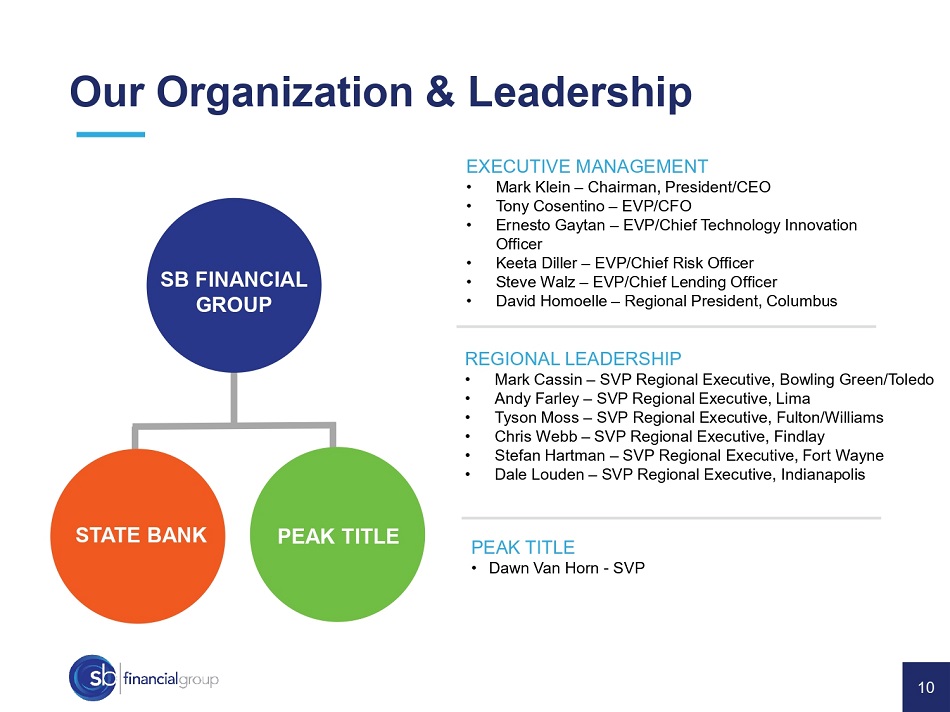 Our Organization & Leadership

SB FINANCIAL GROUP

STATE BANK

PEAK TITLE

EXECUTIVE MANAGEMENT
• Mark Klein – Chairman, President/CEO
• Tony Cosentino – EVP/CFO
• Ernesto Gaytan – EVP/Chief Technology Innovation Officer
• Keeta Diller – EVP/Chief Risk Officer
• Steve Walz – EVP/Chief Lending Officer
• David Homoelle – Regional President, Columbus

REGIONAL LEADERSHIP
• Mark Cassin – SVP Regional Executive, Bowling Green/Toledo
• Andy Farley – SVP Regional Executive, Lima
• Tyson Moss – SVP Regional Executive, Fulton/Williams
• Chris Webb – SVP Regional Executive, Findlay
• Stefan Hartman – SVP Regional Executive, Fort Wayne
• Dale Louden – SVP Regional Executive, Indianapolis

PEAK TITLE
• Dawn Van Horn - SVP

sb financialgroup

10